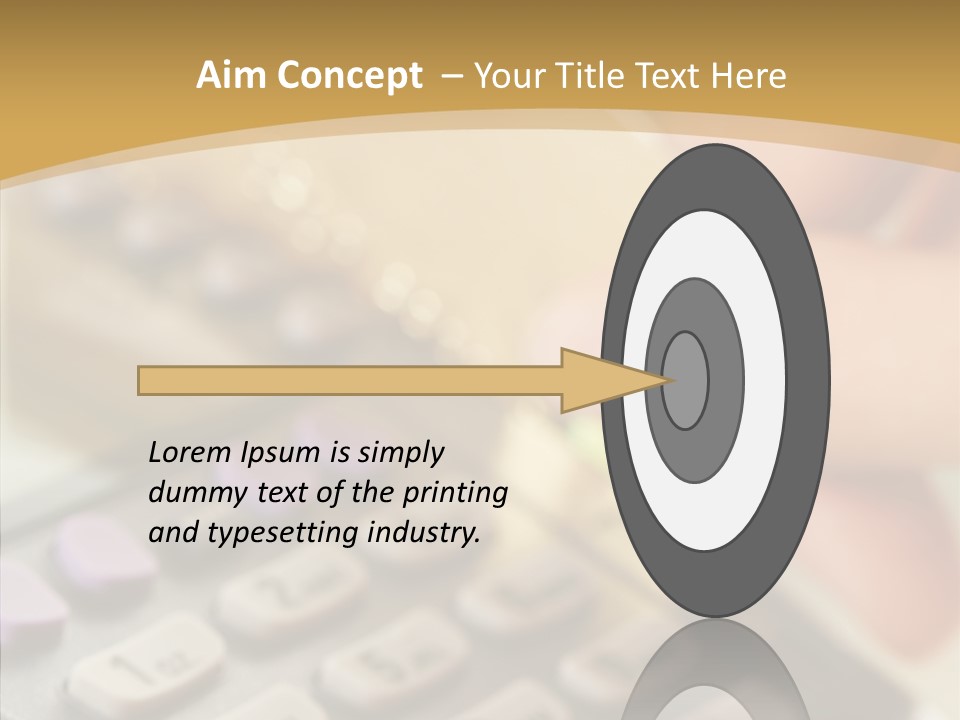 Aim Concept – Your Title Text Here

Lorem Ipsum is simply dummy text of the printing and typesetting industry.